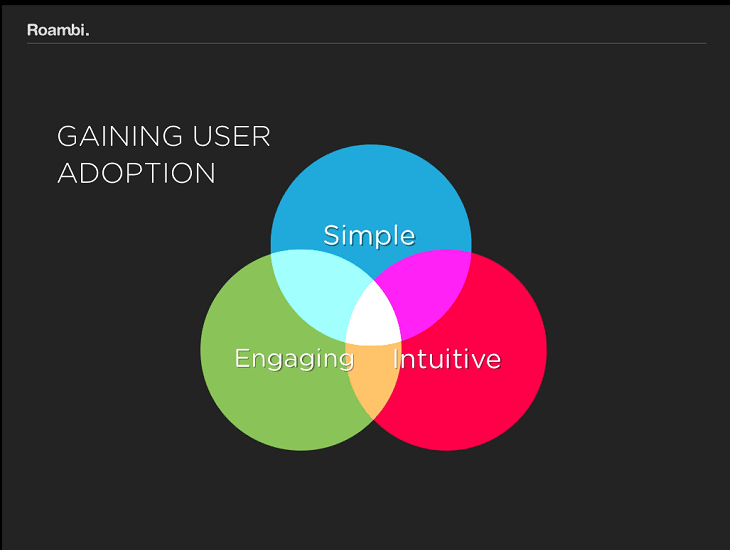 Roambi.

GAINING USER ADOPTION

Simple

Engaging

Intuitive